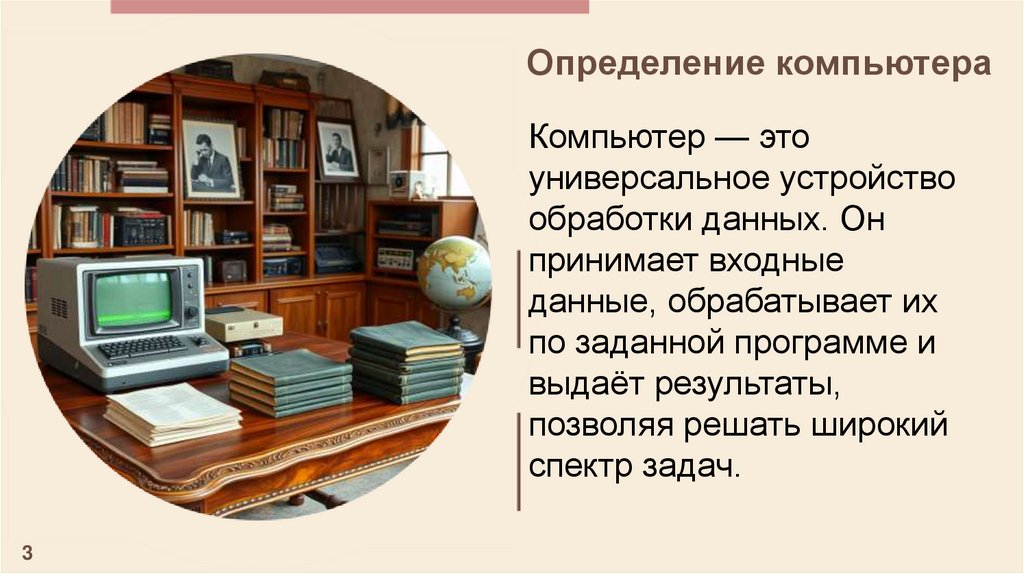 Определение компьютера

Компьютер — это универсальное устройство обработки данных. Он принимает входные данные, обрабатывает их по заданной программе и выдаёт результаты, позволяя решать широкий спектр задач.

3